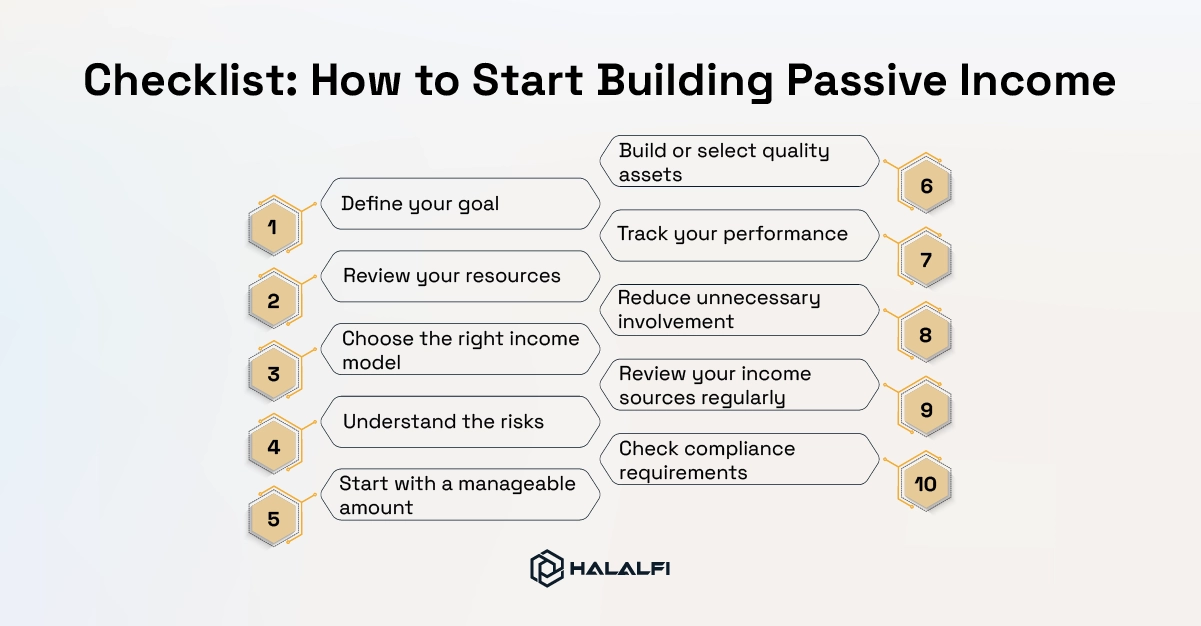 Checklist: How to Start Building Passive Income

1
Define your goal

2
Review your resources

3
Choose the right income model

4
Understand the risks

5
Start with a manageable amount

Build or select quality assets
6

Track your performance
7

Reduce unnecessary involvement
8

Review your income sources regularly
9

Check compliance requirements
10

HALALFI